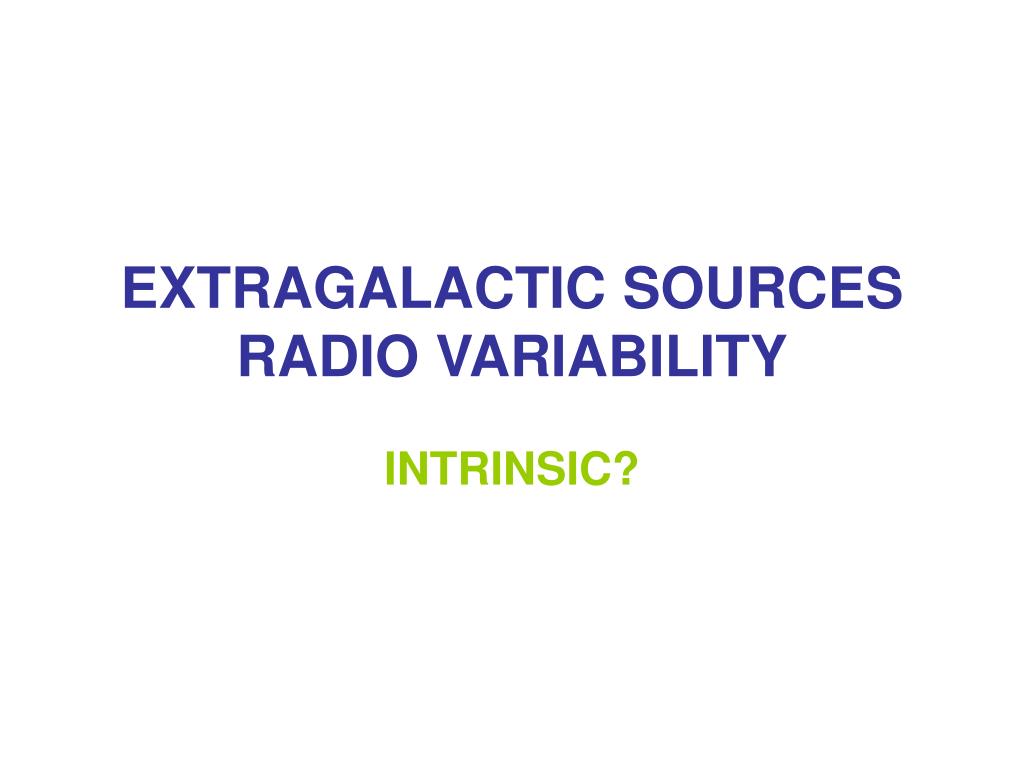 EXTRAGALACTIC SOURCES RADIO VARIABILITY

INTRINSIC?